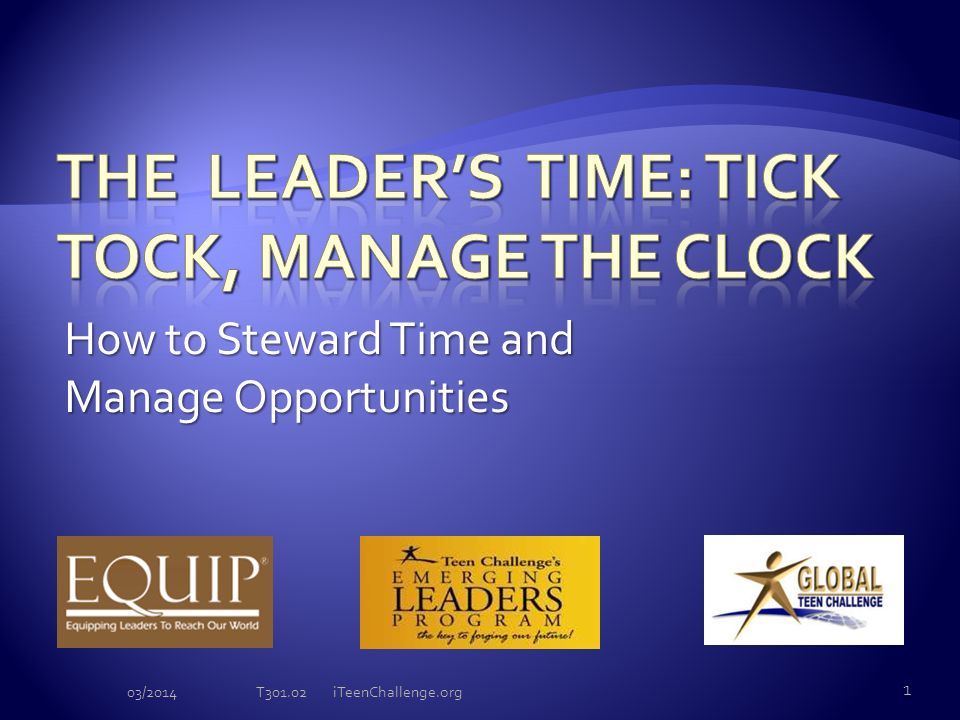 THE LEADER'S TIME: TICK TOCK, MANAGE THE CLOCK

How to Steward Time and Manage Opportunities

EQUIP®
Equipping Leaders To Reach Our World

Teen Challenge's
EMERGING
LEADERS
PROGRAM
the key to forging our future!

GLOBAL
TEEN CHALLENGE

03/2014 T301.02 iTeenChallenge.org 1